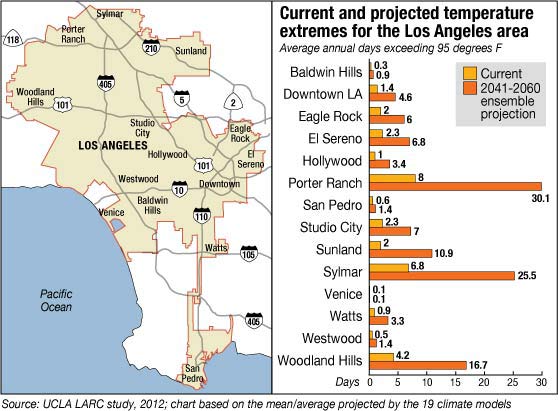 Sylmar
Porter Ranch
118
210
Sunland
405
Woodland Hills
101
5
2
Studio City
Eagle Rock
LOS ANGELES
Hollywood
El Sereno
101
Westwood
10
Downtown
Baldwin Hills
Venice
110
Watts
105
Pacific Ocean
405
San Pedro

Current and projected temperature extremes for the Los Angeles area
Average annual days exceeding 95 degrees F

Current
2041-2060 ensemble projection

| | Current | 2041-2060 ensemble projection |
|---|---|---|
| Baldwin Hills | 0.3 | 0.9 |
| Downtown LA | 1.4 | 4.6 |
| Eagle Rock | 2 | 6 |
| El Sereno | 2.3 | 6.8 |
| Hollywood | 1 | 3.4 |
| Porter Ranch | 8 | 30.1 |
| San Pedro | 0.6 | 1.4 |
| Studio City | 2.3 | 7 |
| Sunland | 2 | 10.9 |
| Sylmar | 6.8 | 25.5 |
| Venice | 0.1 | 0.1 |
| Watts | 0.9 | 3.3 |
| Westwood | 0.5 | 1.4 |
| Woodland Hills | 4.2 | 16.7 |

Days 0 5 10 15 20 25 30

Source: UCLA LARC study, 2012; chart based on the mean/average projected by the 19 climate models